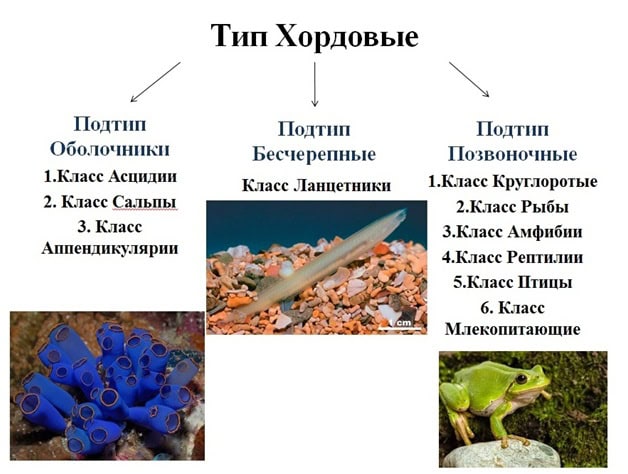 Тип Хордовые

Подтип Оболочники

1.Класс Асцидии

2. Класс Сальпы

3. Класс Аппендикулярии

Подтип Бесчерепные

Класс Ланцетники

1 cm

Подтип Позвоночные

1.Класс Круглоротые

2.Класс Рыбы

3.Класс Амфибии

4.Класс Рептилии

5.Класс Птицы

6. Класс Млекопитающие